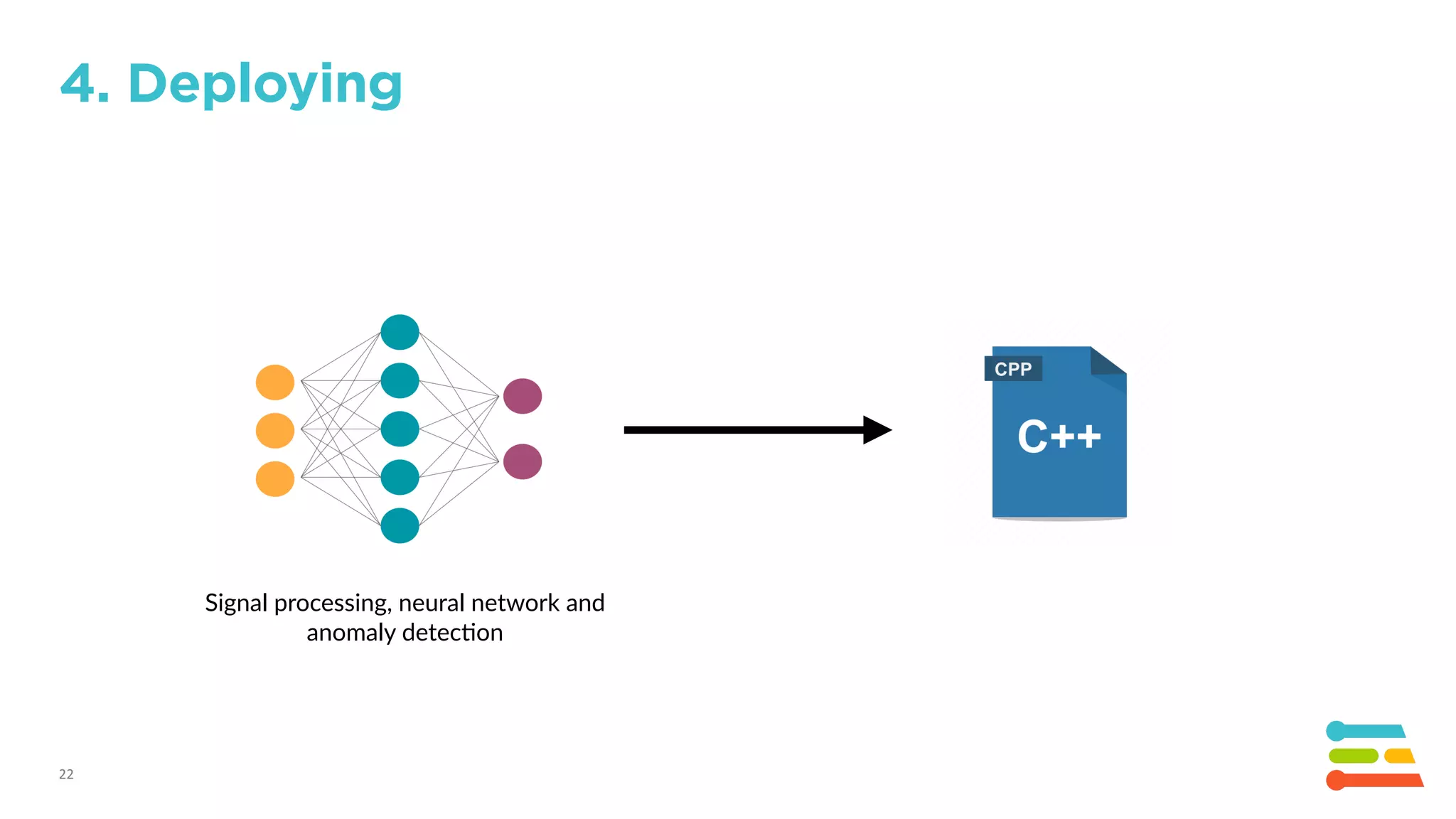 4. Deploying

CPP

C++

Signal processing, neural network and anomaly detection

22